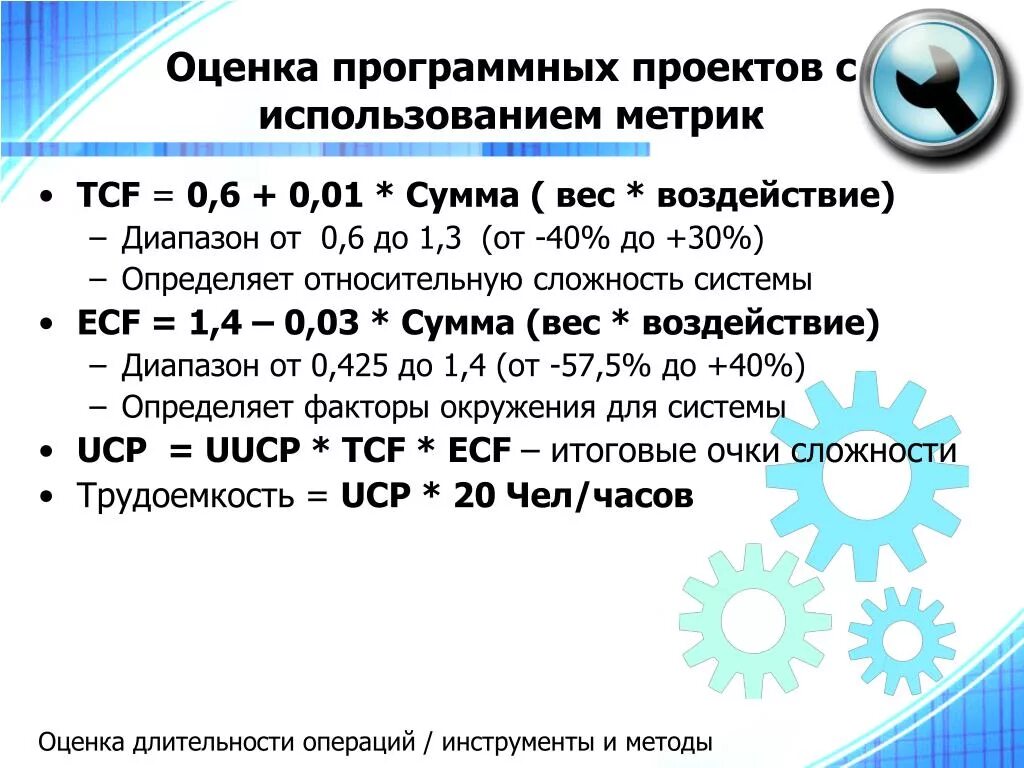 Оценка программных проектов с использованием метрик

• TCF = 0,6 + 0,01 * Сумма ( вес * воздействие)
– Диапазон от 0,6 до 1,3 (от -40% до +30%)
– Определяет относительную сложность системы
• ECF = 1,4 – 0,03 * Сумма (вес * воздействие)
– Диапазон от 0,425 до 1,4 (от -57,5% до +40%)
– Определяет факторы окружения для системы
• UCP = UUCP * TCF * ECF – итоговые очки сложности
• Трудоемкость = UCP * 20 Чел/часов

Оценка длительности операций / инструменты и методы